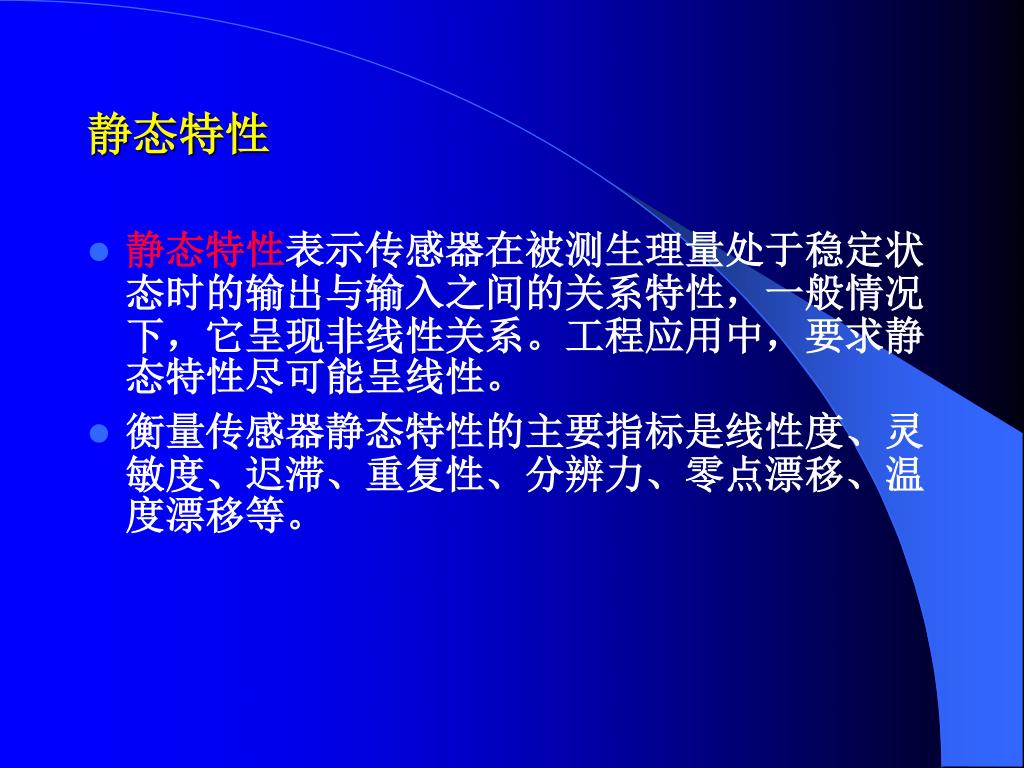 静态特性

静态特性表示传感器在被测生理量处于稳定状态时的输出与输入之间的关系特性，一般情况下，它呈现非线性关系。工程应用中，要求静态特性尽可能呈线性。

衡量传感器静态特性的主要指标是线性度、灵敏度、迟滞、重复性、分辨力、零点漂移、温度漂移等。